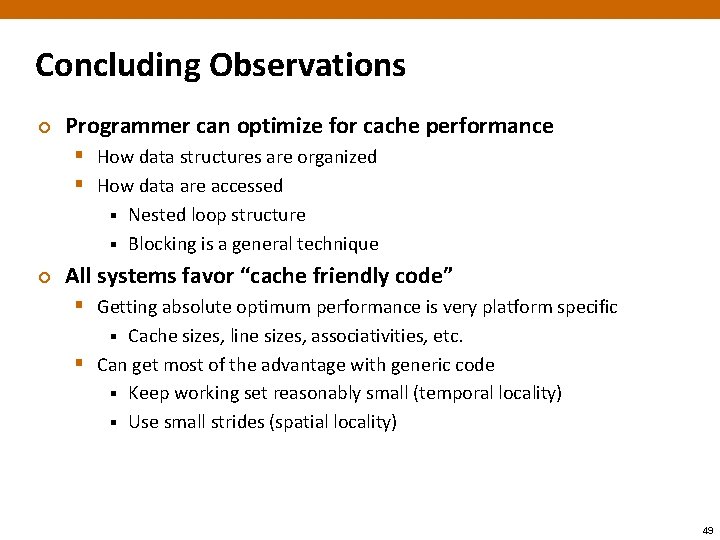 Concluding Observations

Programmer can optimize for cache performance

How data structures are organized

How data are accessed

Nested loop structure

Blocking is a general technique

All systems favor “cache friendly code”

Getting absolute optimum performance is very platform specific

Cache sizes, line sizes, associativities, etc.

Can get most of the advantage with generic code

Keep working set reasonably small (temporal locality)

Use small strides (spatial locality)

49